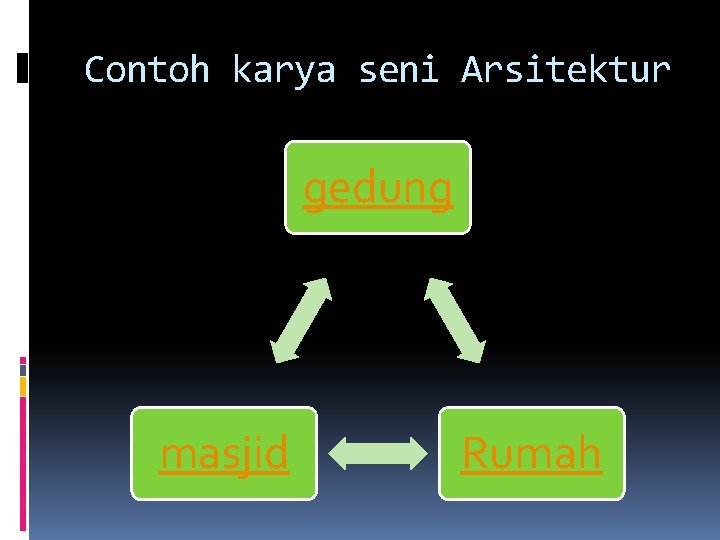 Contoh karya seni Arsitektur

gedung

masjid

Rumah